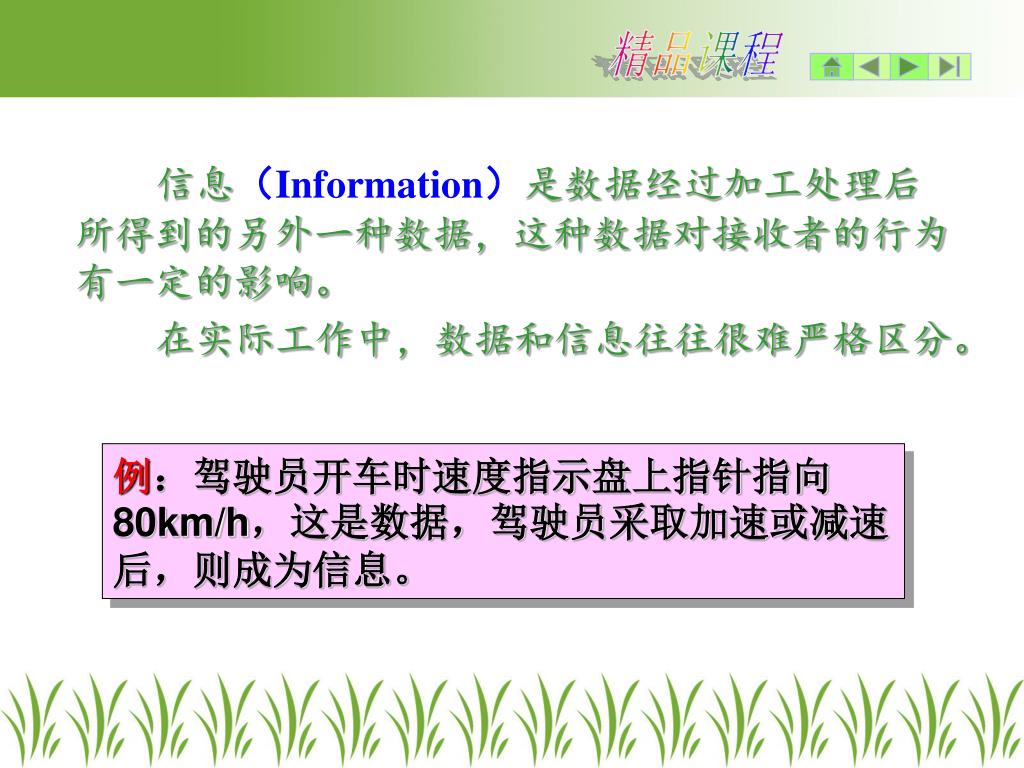 精品课程

信息（Information）是数据经过加工处理后所得到的另外一种数据，这种数据对接收者的行为有一定的影响。

在实际工作中，数据和信息往往很难严格区分。

例：驾驶员开车时速度指示盘上指针指向80km/h，这是数据，驾驶员采取加速或减速后，则成为信息。